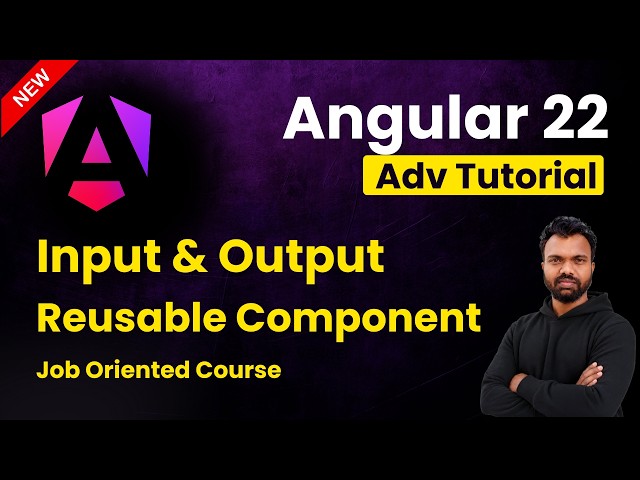 NEW

Angular 22
Adv Tutorial

Input & Output
Reusable Component
Job Oriented Course